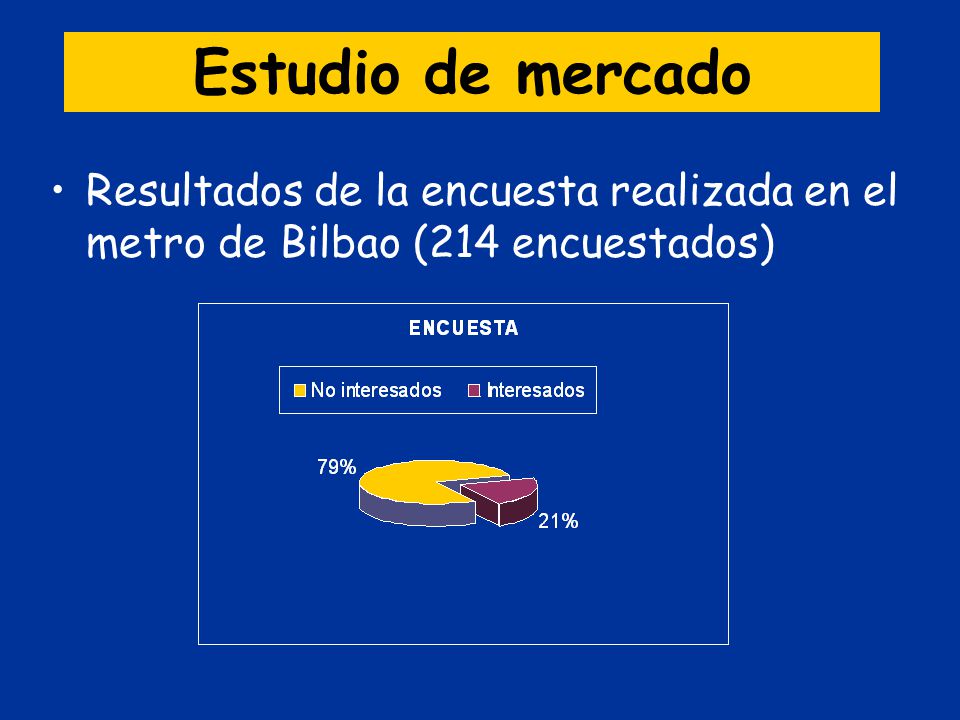 Estudio de mercado

• Resultados de la encuesta realizada en el metro de Bilbao (214 encuestados)

ENCUESTA

No interesados Interesados

79%

21%